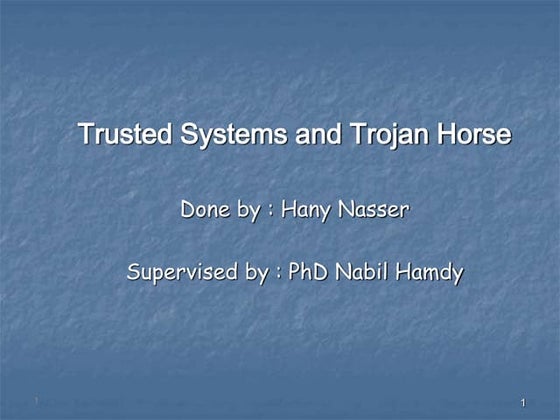 Trusted Systems and Trojan Horse

Done by : Hany Nasser

Supervised by : PhD Nabil Hamdy

1

1